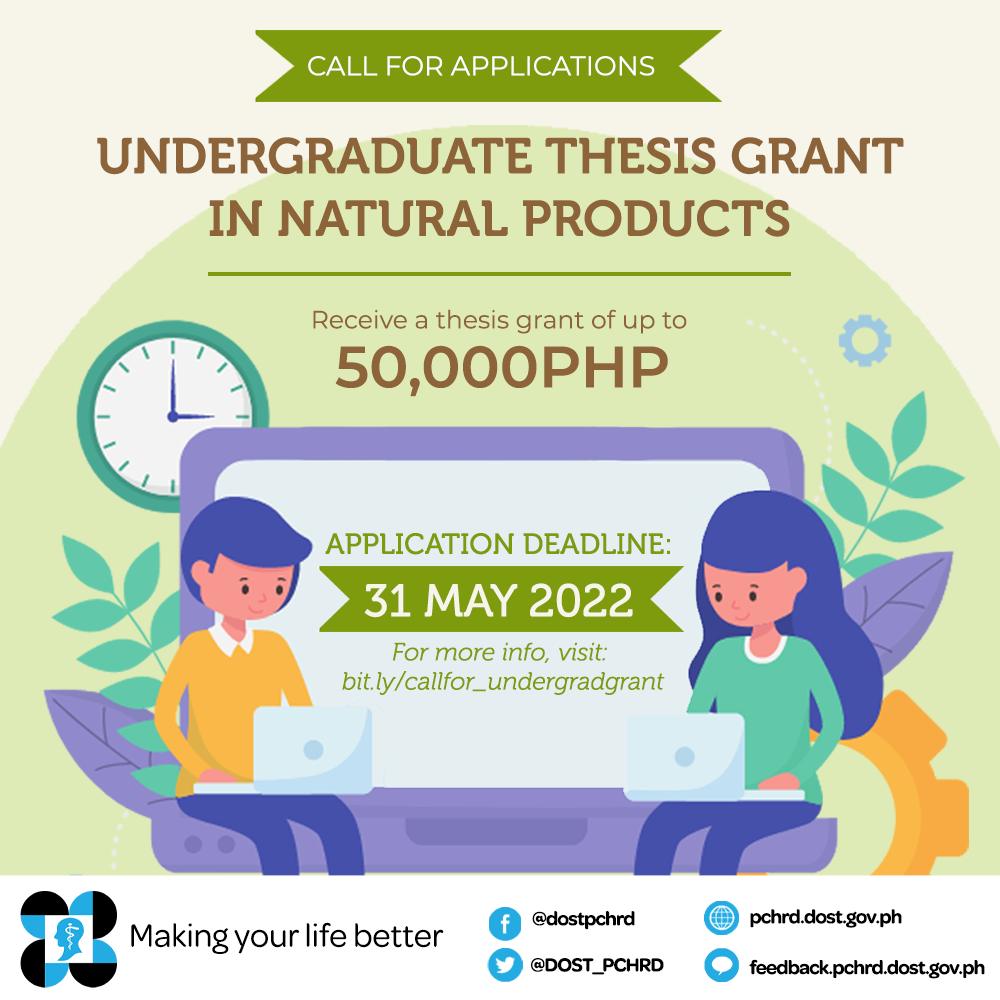 CALL FOR APPLICATIONS

UNDERGRADUATE THESIS GRANT IN NATURAL PRODUCTS

Receive a thesis grant of up to
50,000PHP

APPLICATION DEADLINE:
31 MAY 2022
For more info, visit:
bit.ly/callfor_undergradgrant

Making your life better

@dostpchrd
@DOST_PCHRD
pchrd.dost.gov.ph
feedback.pchrd.dost.gov.ph